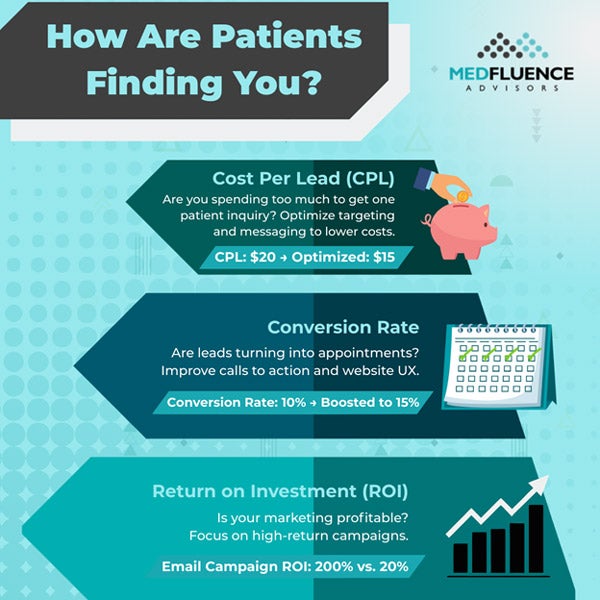 How Are Patients Finding You?

MEDFLUENCE
ADVISORS

Cost Per Lead (CPL)

Are you spending too much to get one patient inquiry? Optimize targeting and messaging to lower costs.

CPL: \$20 → Optimized: \$15

Conversion Rate

Are leads turning into appointments? Improve calls to action and website UX.

Conversion Rate: 10% → Boosted to 15%

Return on Investment (ROI)

Is your marketing profitable? Focus on high-return campaigns.

Email Campaign ROI: 200% vs. 20%